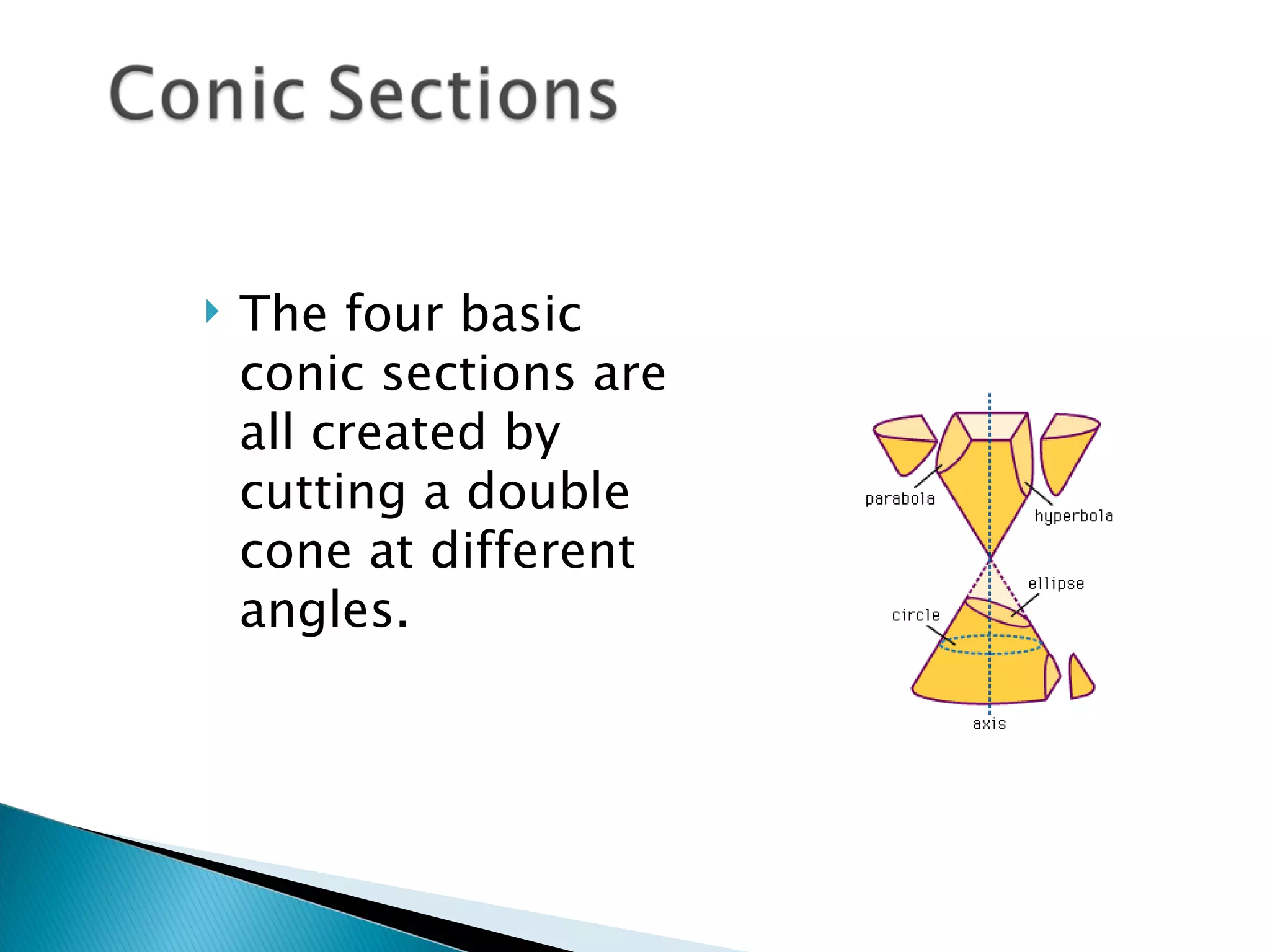 Conic Sections

The four basic conic sections are all created by cutting a double cone at different angles.

parabola
hyperbola
ellipse
circle
axis